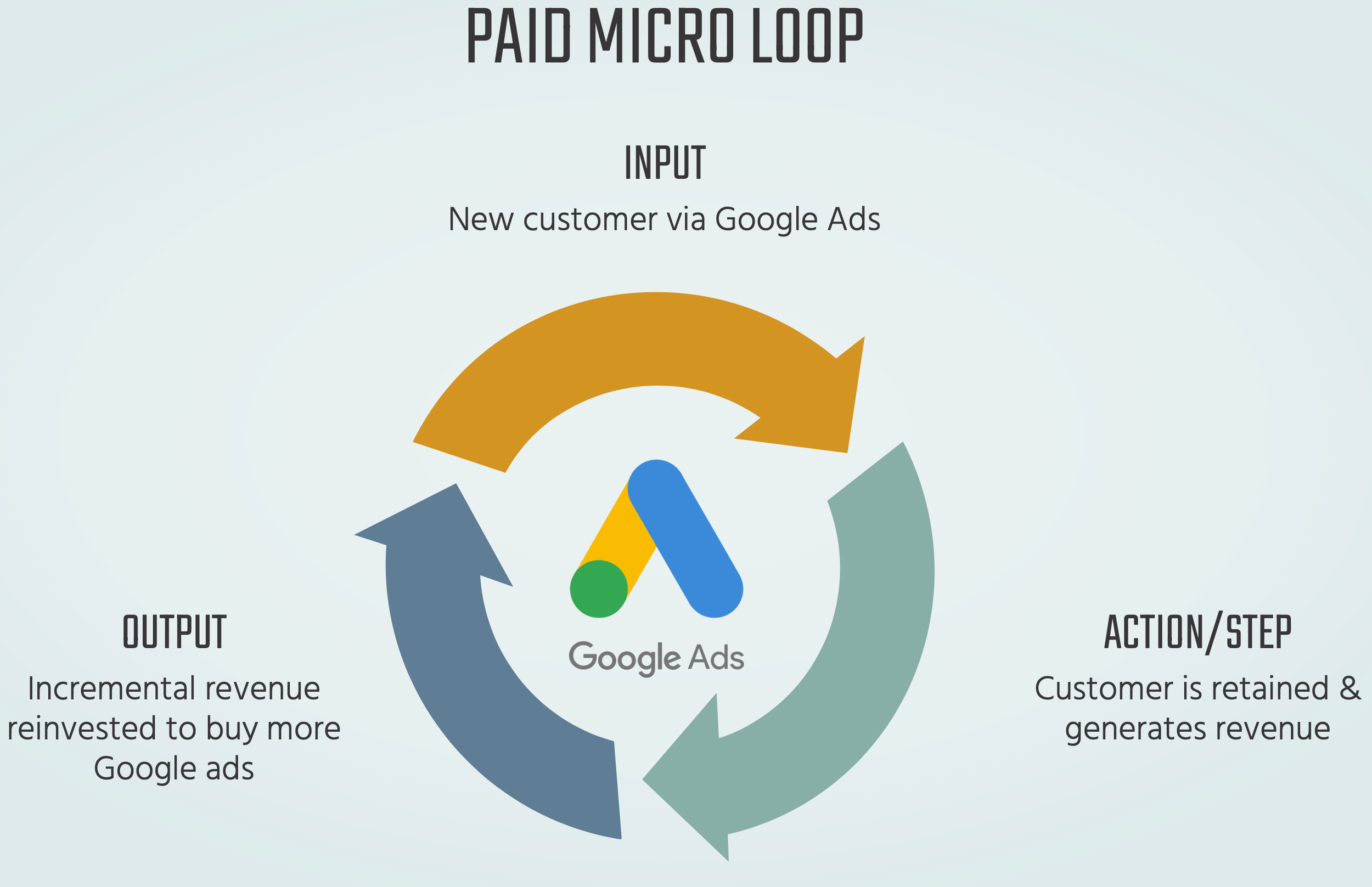 PAID MICRO LOOP

INPUT

New customer via Google Ads

Google Ads

OUTPUT

Incremental revenue reinvested to buy more Google ads

ACTION/STEP

Customer is retained & generates revenue